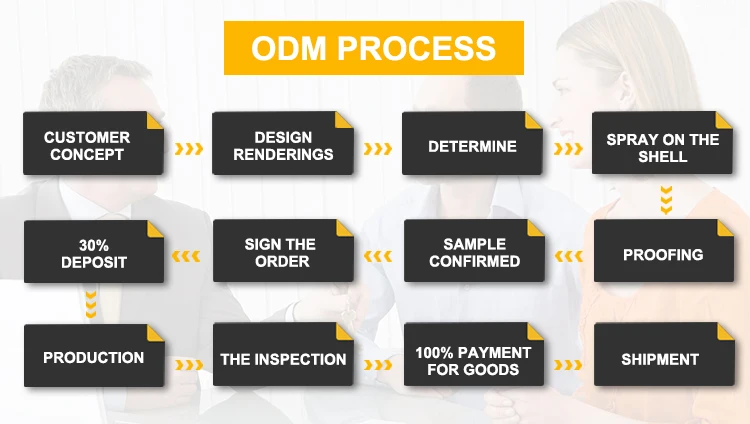 ODM PROCESS

CUSTOMER CONCEPT

DESIGN RENDERINGS

DETERMINE

SPRAY ON THE SHELL

PROOFING

SAMPLE CONFIRMED

SIGN THE ORDER

30% DEPOSIT

PRODUCTION

THE INSPECTION

100% PAYMENT FOR GOODS

SHIPMENT